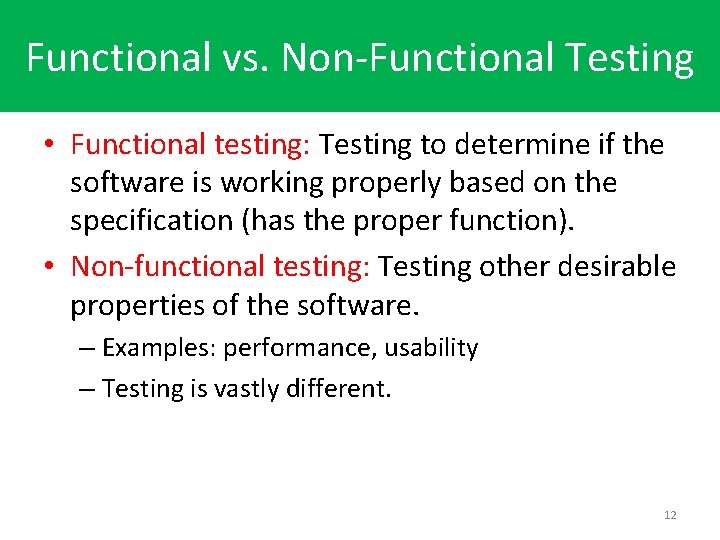 Functional vs. Non-Functional Testing

• Functional testing: Testing to determine if the software is working properly based on the specification (has the proper function).

• Non-functional testing: Testing other desirable properties of the software.

– Examples: performance, usability

– Testing is vastly different.

12